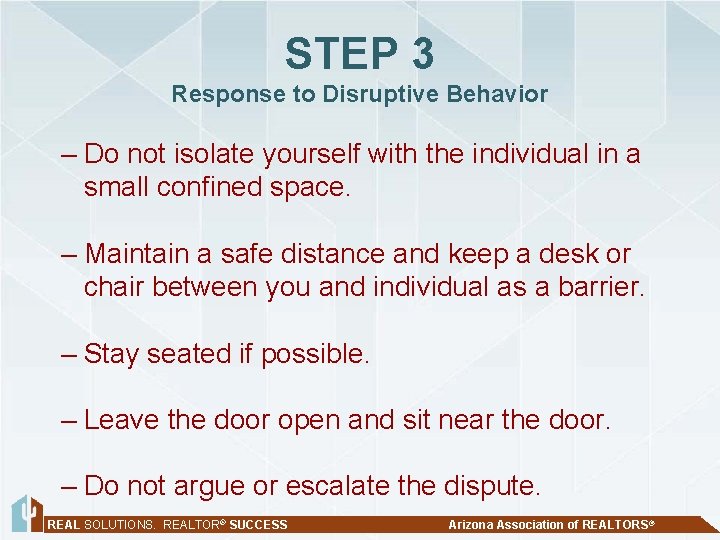 STEP 3
Response to Disruptive Behavior

– Do not isolate yourself with the individual in a small confined space.

– Maintain a safe distance and keep a desk or chair between you and individual as a barrier.

– Stay seated if possible.

– Leave the door open and sit near the door.

– Do not argue or escalate the dispute.

REAL SOLUTIONS. REALTOR® SUCCESS

Arizona Association of REALTORS®